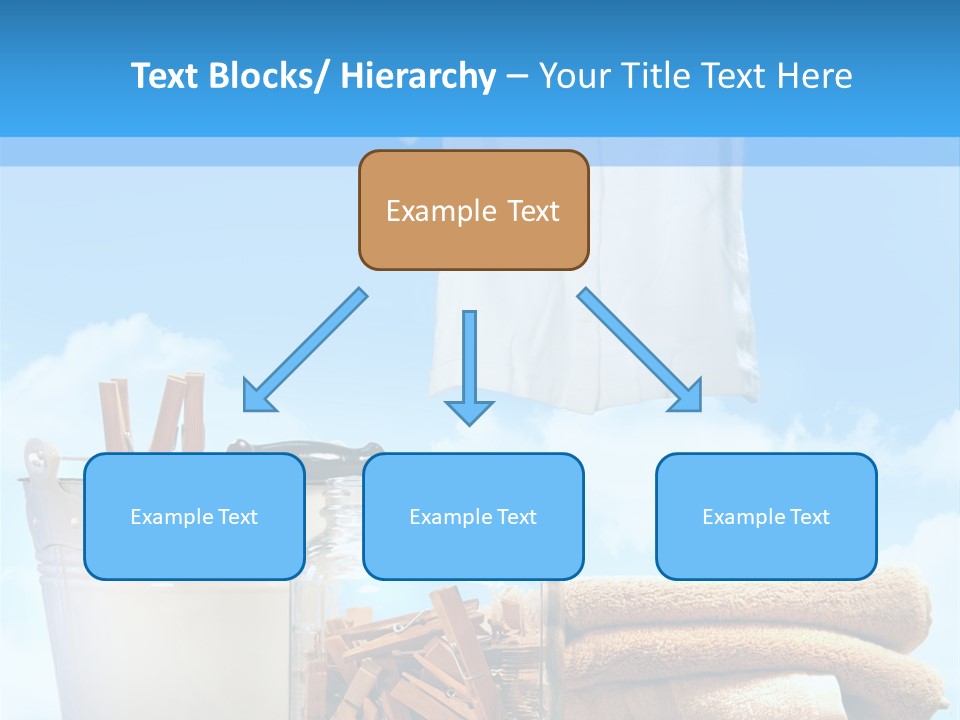 Text Blocks/ Hierarchy – Your Title Text Here

Example Text

Example Text

Example Text

Example Text